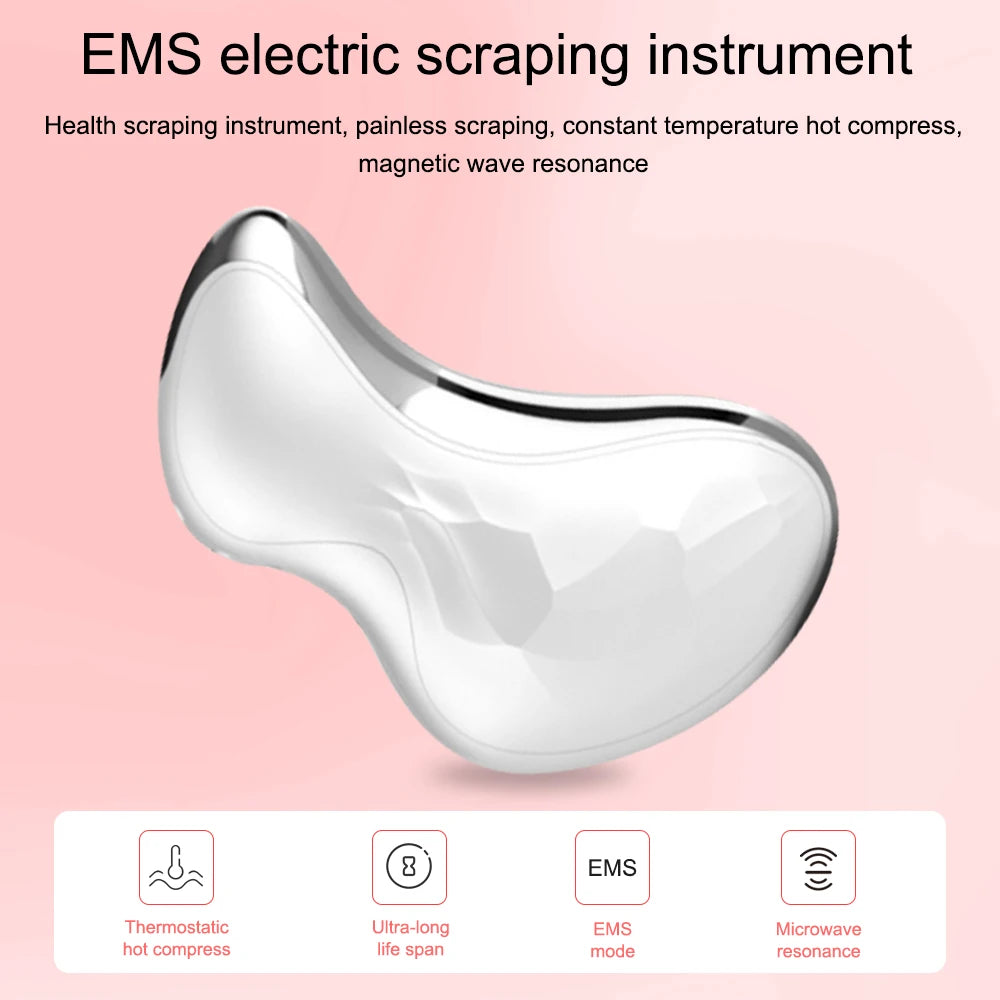 EMS electric scraping instrument

Health scraping instrument, painless scraping, constant temperature hot compress, magnetic wave resonance

Thermostatic hot compress

Ultra-long life span

EMS

EMS mode

Microwave resonance